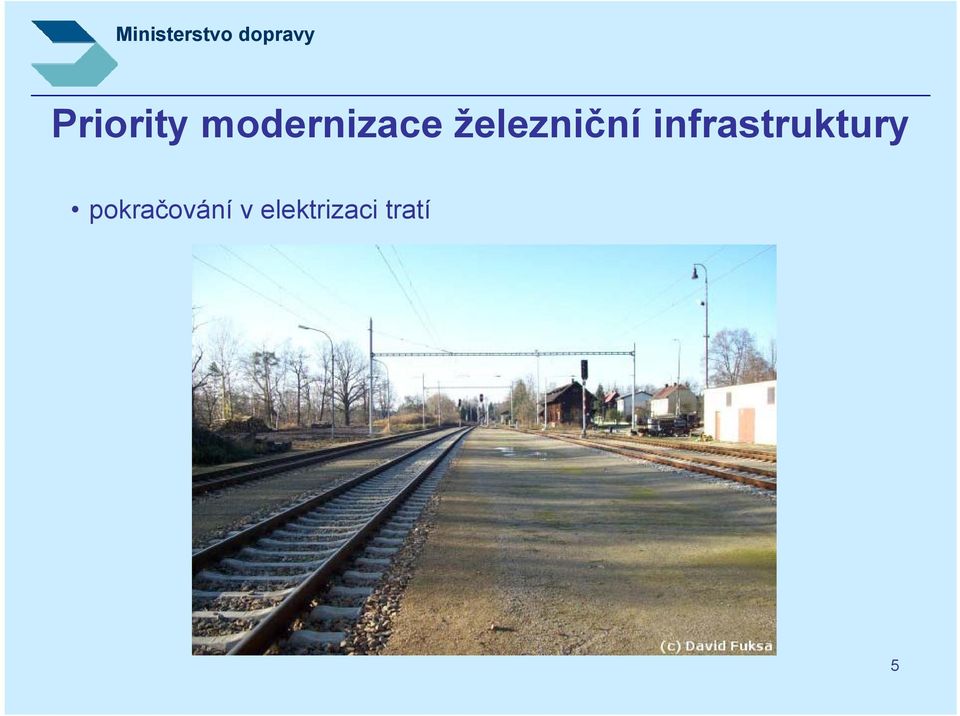 Ministerstvo dopravy

Priority modernizace železniční infrastruktury

• pokračování v elektrizaci tratí

(c) David Fuksa

5